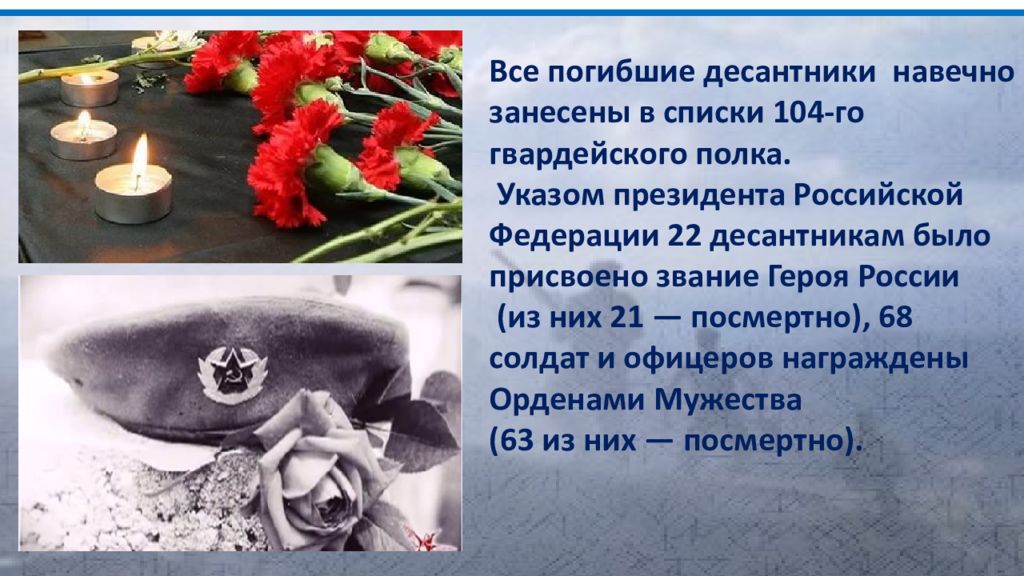 Все погибшие десантники навечно занесены в списки 104-го гвардейского полка.

Указом президента Российской Федерации 22 десантникам было присвоено звание Героя России (из них 21 — посмертно), 68 солдат и офицеров награждены Орденами Мужества (63 из них — посмертно).